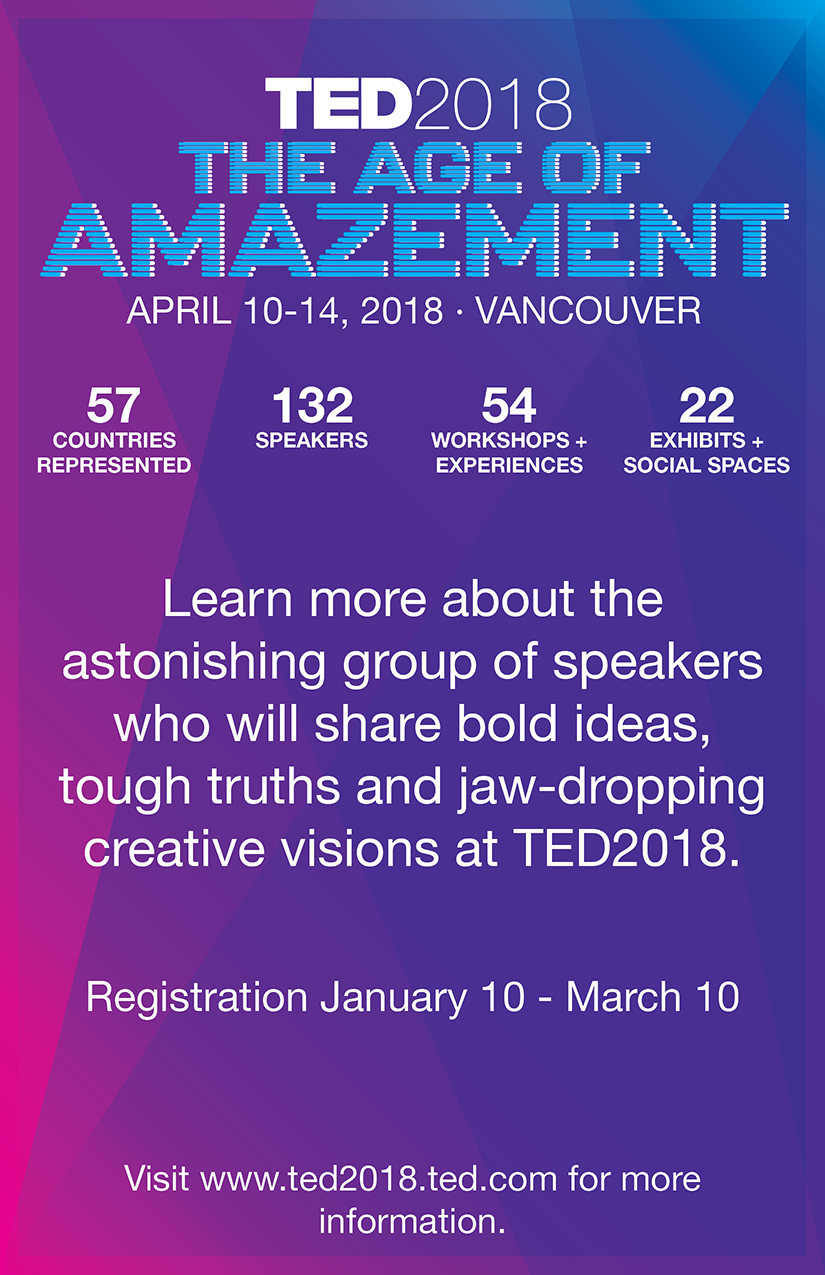 TED2018
THE AGE OF
AMAZEMENT
APRIL 10-14, 2018 · VANCOUVER

57
COUNTRIES REPRESENTED

132
SPEAKERS

54
WORKSHOPS + EXPERIENCES

22
EXHIBITS + SOCIAL SPACES

Learn more about the astonishing group of speakers who will share bold ideas, tough truths and jaw-dropping creative visions at TED2018.

Registration January 10 - March 10

Visit www.ted2018.ted.com for more information.